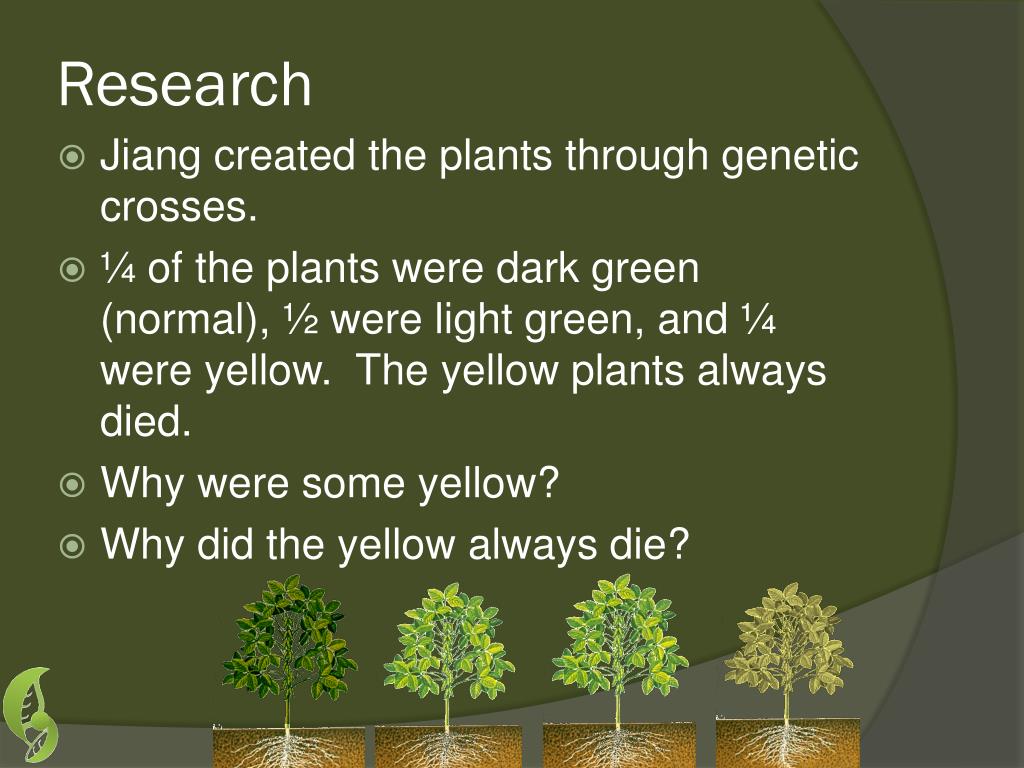 Research

Jiang created the plants through genetic crosses.

¼ of the plants were dark green (normal), ½ were light green, and ¼ were yellow. The yellow plants always died.

Why were some yellow?

Why did the yellow always die?